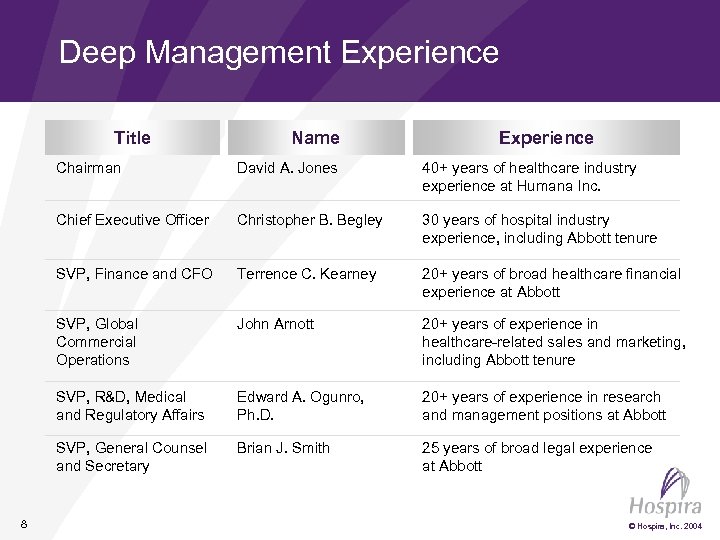 Deep Management Experience

| Title | Name | Experience |
|---|---|---|
| Chairman | David A. Jones | 40+ years of healthcare industry experience at Humana Inc. |
| Chief Executive Officer | Christopher B. Begley | 30 years of hospital industry experience, including Abbott tenure |
| SVP, Finance and CFO | Terrence C. Kearney | 20+ years of broad healthcare financial experience at Abbott |
| SVP, Global Commercial Operations | John Arnott | 20+ years of experience in healthcare-related sales and marketing, including Abbott tenure |
| SVP, R&D, Medical and Regulatory Affairs | Edward A. Ogunro, Ph.D. | 20+ years of experience in research and management positions at Abbott |
| SVP, General Counsel and Secretary | Brian J. Smith | 25 years of broad legal experience at Abbott |

8

Hospira

© Hospira, Inc. 2004